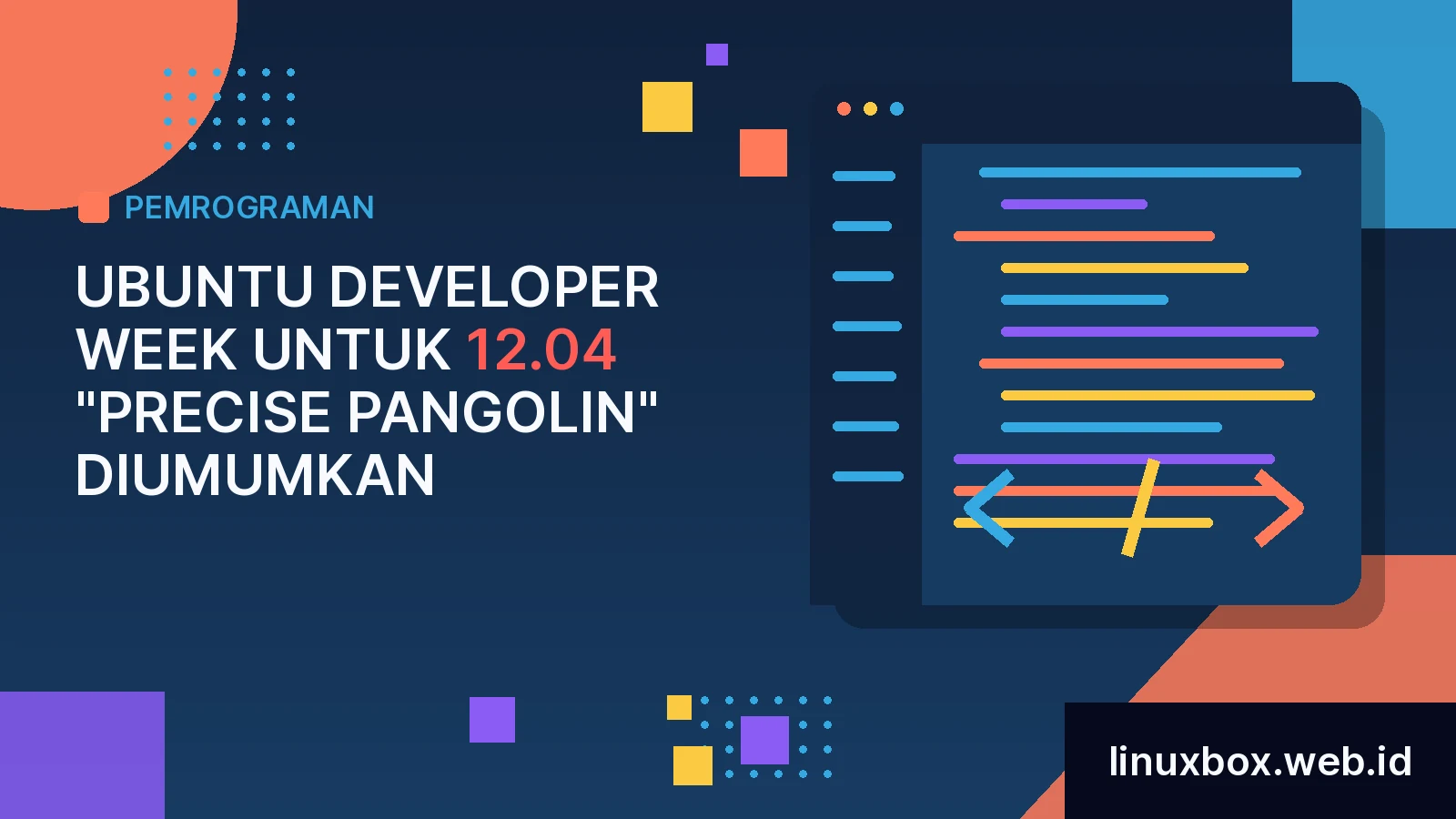 PEMROGRAMAN

UBUNTU DEVELOPER WEEK UNTUK 12.04 "PRECISE PANGOLIN" DIUMUMKAN

linuxbox.web.id